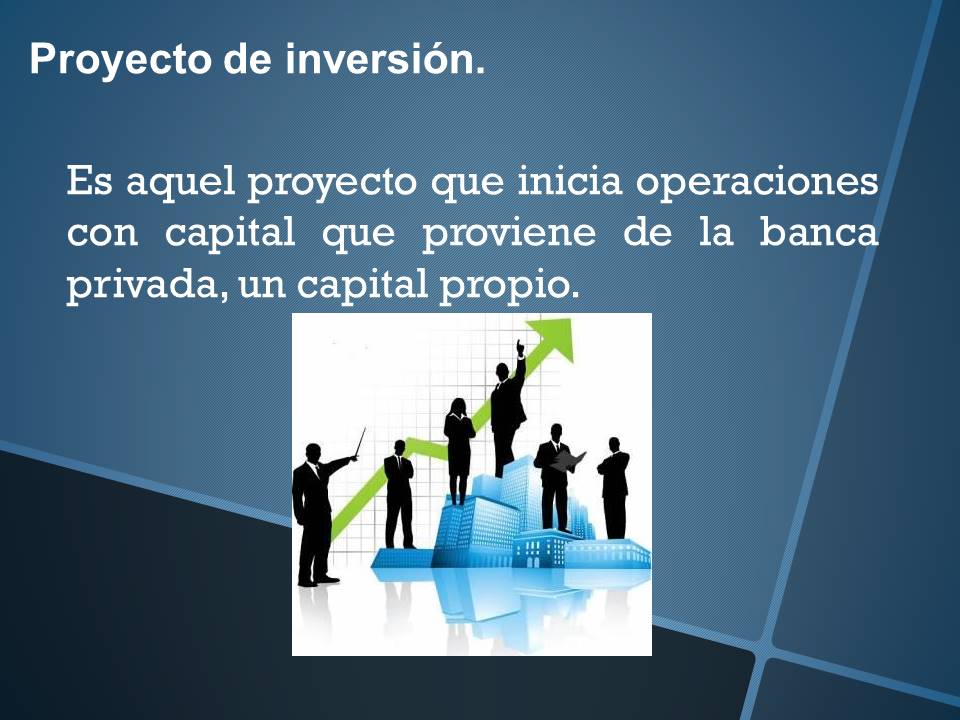 Proyecto de inversión.

Es aquel proyecto que inicia operaciones con capital que proviene de la banca privada, un capital propio.